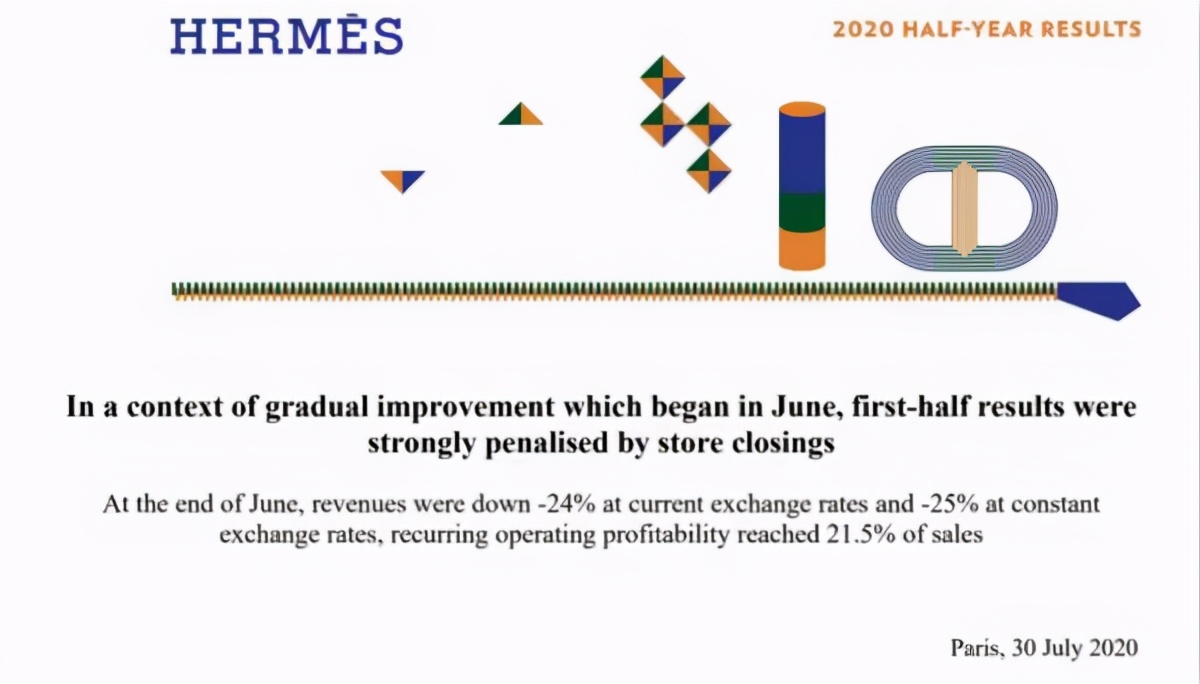 HERMÈS

2020 HALF-YEAR RESULTS

In a context of gradual improvement which began in June, first-half results were strongly penalised by store closings

At the end of June, revenues were down -24% at current exchange rates and -25% at constant exchange rates, recurring operating profitability reached 21.5% of sales

Paris, 30 July 2020